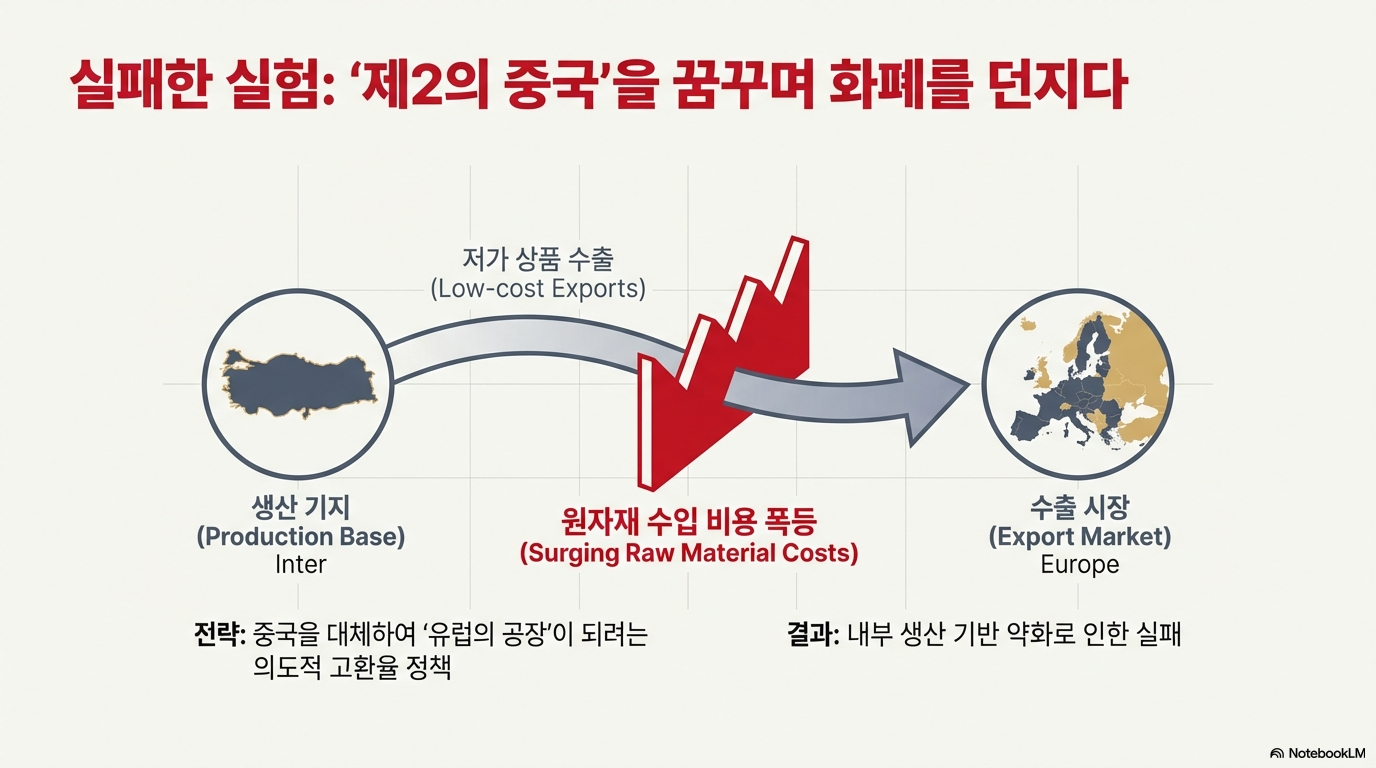 실패한 실험: '제2의 중국'을 꿈꾸며 화폐를 던지다

저가 상품 수출
(Low-cost Exports)

생산 기지
(Production Base)
Inter

원자재 수입 비용 폭등
(Surging Raw Material Costs)

수출 시장
(Export Market)
Europe

전략: 중국을 대체하여 '유럽의 공장'이 되려는 의도적 고환율 정책

결과: 내부 생산 기반 약화로 인한 실패

NotebookLM